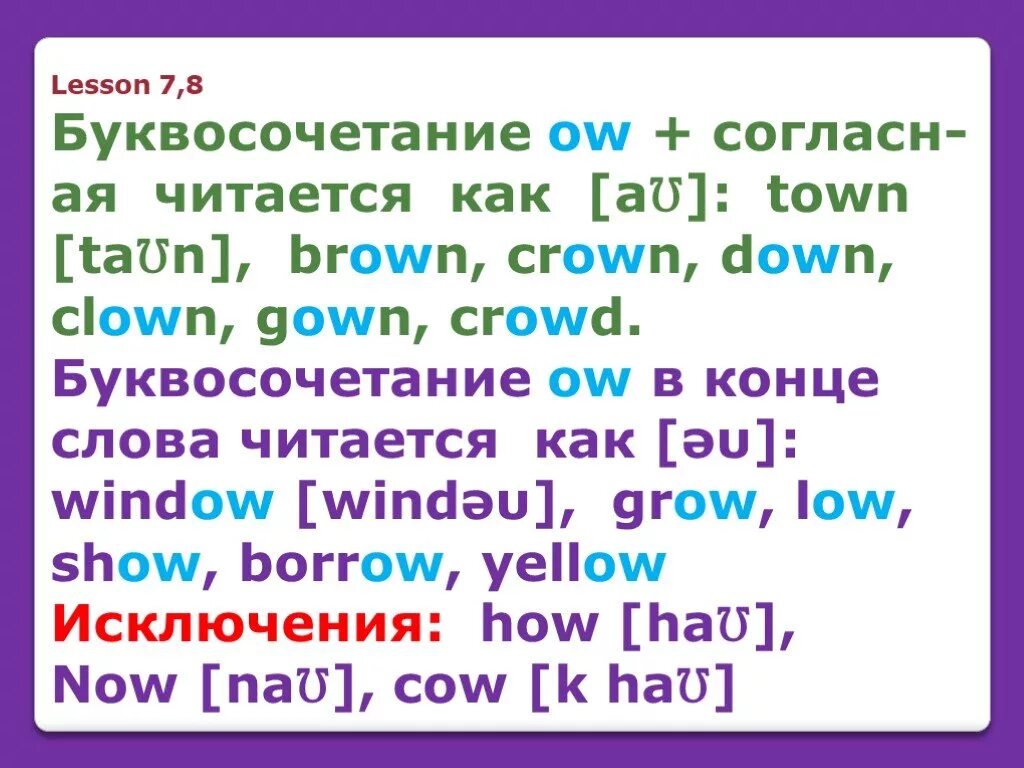 Lesson 7,8

Буквосочетание ow + согласная читается как [aʊ]: town [taʊn], brown, crown, down, clown, gown, crowd.

Буквосочетание ow в конце слова читается как [əu]: window [windəu], grow, low, show, borrow, yellow

Исключения: how [haʊ], Now [naʊ], cow [k haʊ]